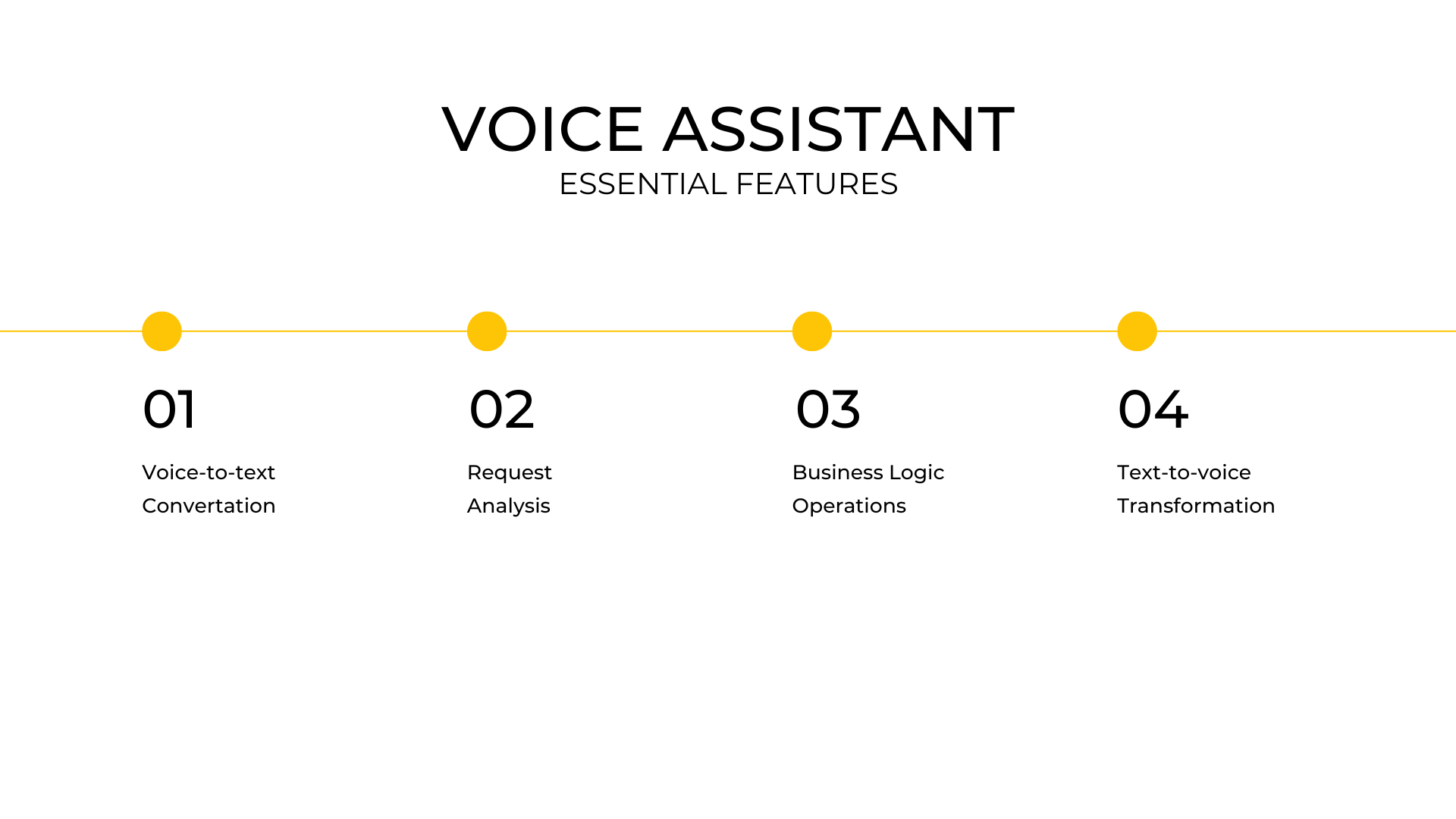 VOICE ASSISTANT
ESSENTIAL FEATURES

01
Voice-to-text Convertation

02
Request Analysis

03
Business Logic Operations

04
Text-to-voice Transformation